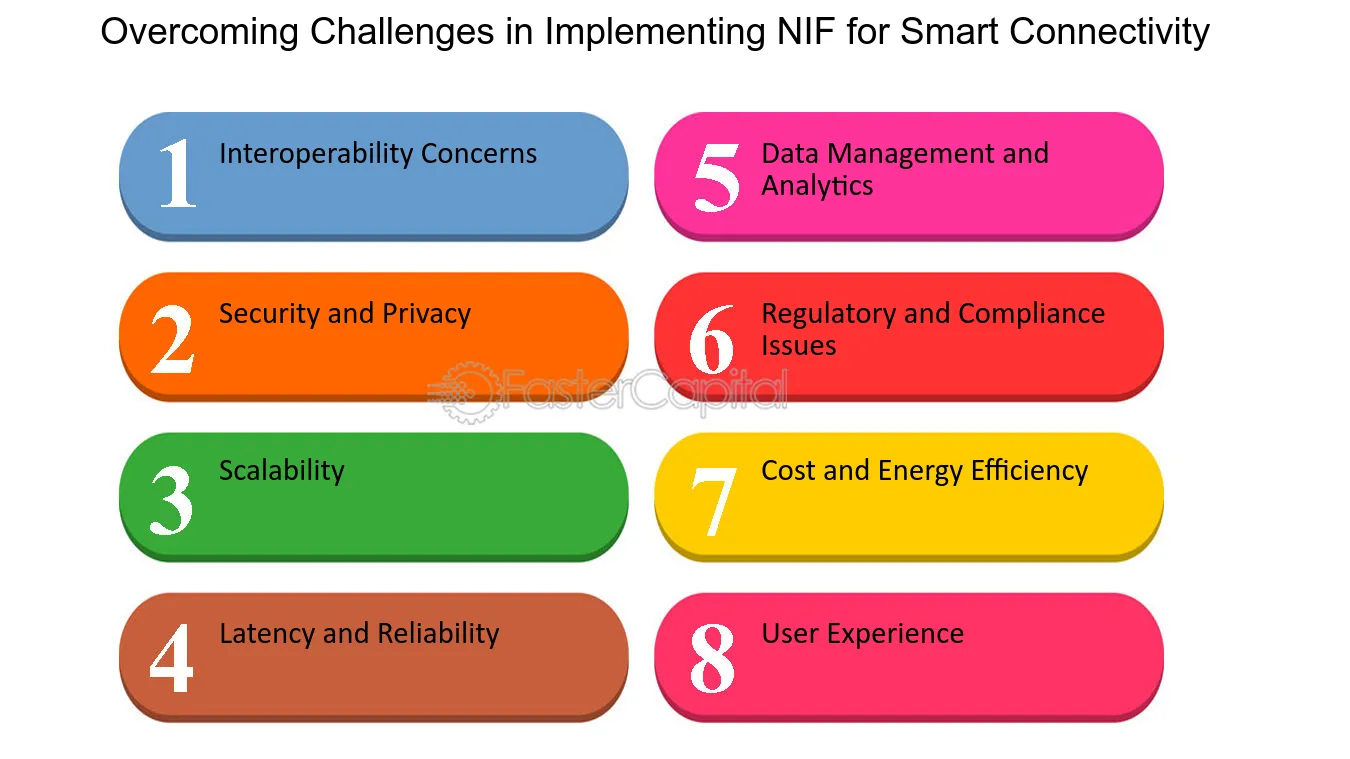 Overcoming Challenges in Implementing NIF for Smart Connectivity

1 Interoperability Concerns

2 Security and Privacy

3 Scalability

4 Latency and Reliability

5 Data Management and Analytics

6 Regulatory and Compliance Issues

7 Cost and Energy Efficiency

8 User Experience

FasterCapital